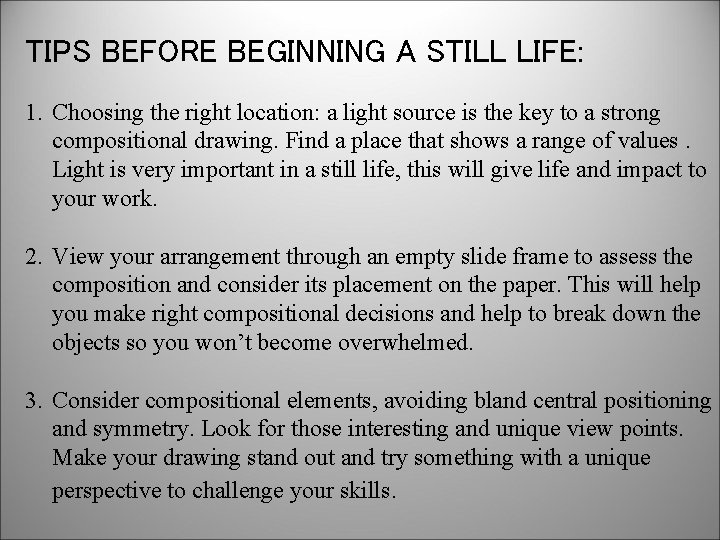 TIPS BEFORE BEGINNING A STILL LIFE:

1. Choosing the right location: a light source is the key to a strong compositional drawing. Find a place that shows a range of values . Light is very important in a still life, this will give life and impact to your work.

2. View your arrangement through an empty slide frame to assess the composition and consider its placement on the paper. This will help you make right compositional decisions and help to break down the objects so you won't become overwhelmed.

3. Consider compositional elements, avoiding bland central positioning and symmetry. Look for those interesting and unique view points. Make your drawing stand out and try something with a unique perspective to challenge your skills.